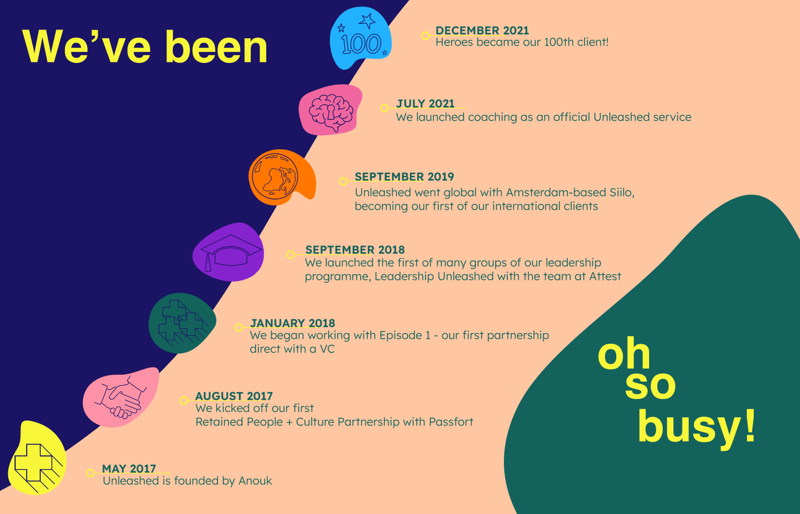 We've been

100

DECEMBER 2021
Heroes became our 100th client!

JULY 2021
We launched coaching as an official Unleashed service

SEPTEMBER 2019
Unleashed went global with Amsterdam-based Siilo, becoming our first of our international clients

SEPTEMBER 2018
We launched the first of many groups of our leadership programme, Leadership Unleashed with the team at Attest

JANUARY 2018
We began working with Episode 1 - our first partnership direct with a VC

AUGUST 2017
We kicked off our first Retained People + Culture Partnership with Passfort

MAY 2017
Unleashed is founded by Anouk

oh so busy!